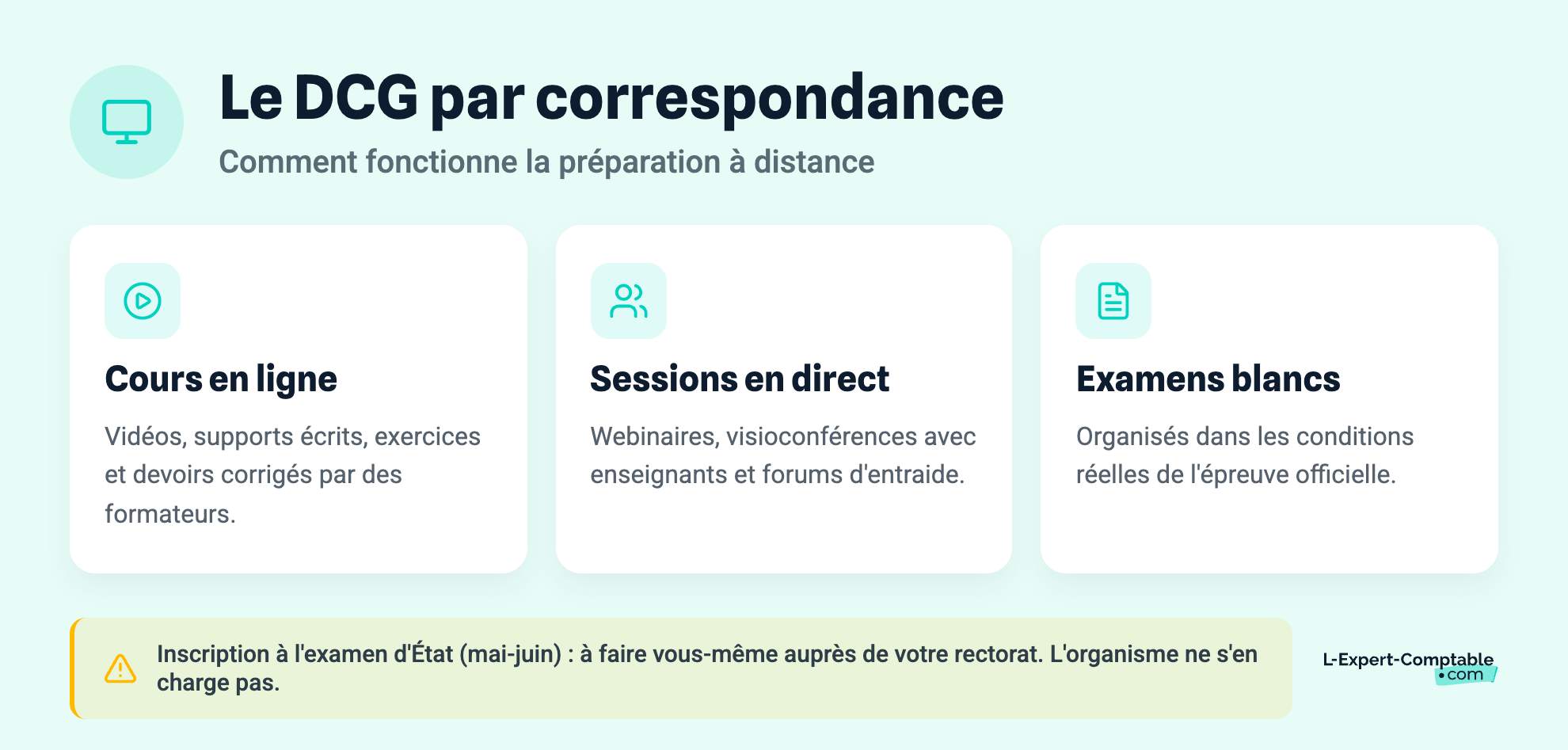 Le DCG par correspondance

Comment fonctionne la préparation à distance

Cours en ligne

Vidéos, supports écrits, exercices et devoirs corrigés par des formateurs.

Sessions en direct

Webinaires, visioconférences avec enseignants et forums d'entraide.

Examens blancs

Organisés dans les conditions réelles de l'épreuve officielle.

Inscription à l'examen d'État (mai-juin) : à faire vous-même auprès de votre rectorat. L'organisme ne s'en charge pas.

L-Expert-Comptable .com